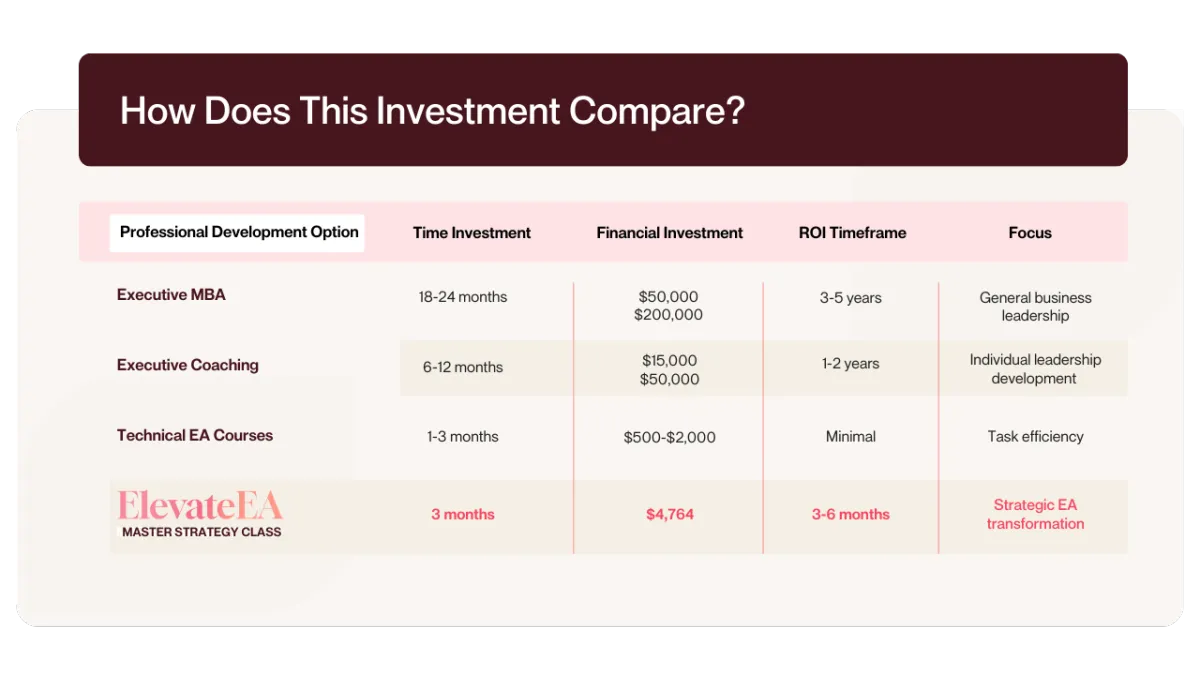 How Does This Investment Compare?

| Professional Development Option | Time Investment | Financial Investment | ROI Timeframe | Focus |
|---|---|---|---|---|
| Executive MBA | 18-24 months | \$50,000 \$200,000 | 3-5 years | General business leadership |
| Executive Coaching | 6-12 months | \$15,000 \$50,000 | 1-2 years | Individual leadership development |
| Technical EA Courses | 1-3 months | \$500-\$2,000 | Minimal | Task efficiency |
| ElevateEA MASTER STRATEGY CLASS | 3 months | \$4,764 | 3-6 months | Strategic EA transformation |